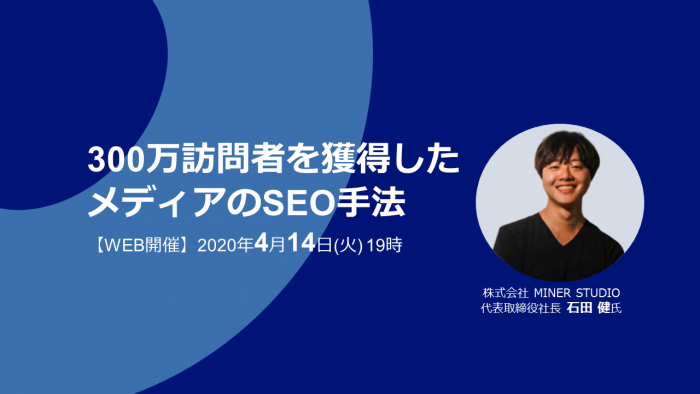 300万訪問者を獲得したメディアのSEO手法

【WEB開催】2020年4月14日(火) 19時

株式会社 MINER STUDIO
代表取締役社長 石田 健氏